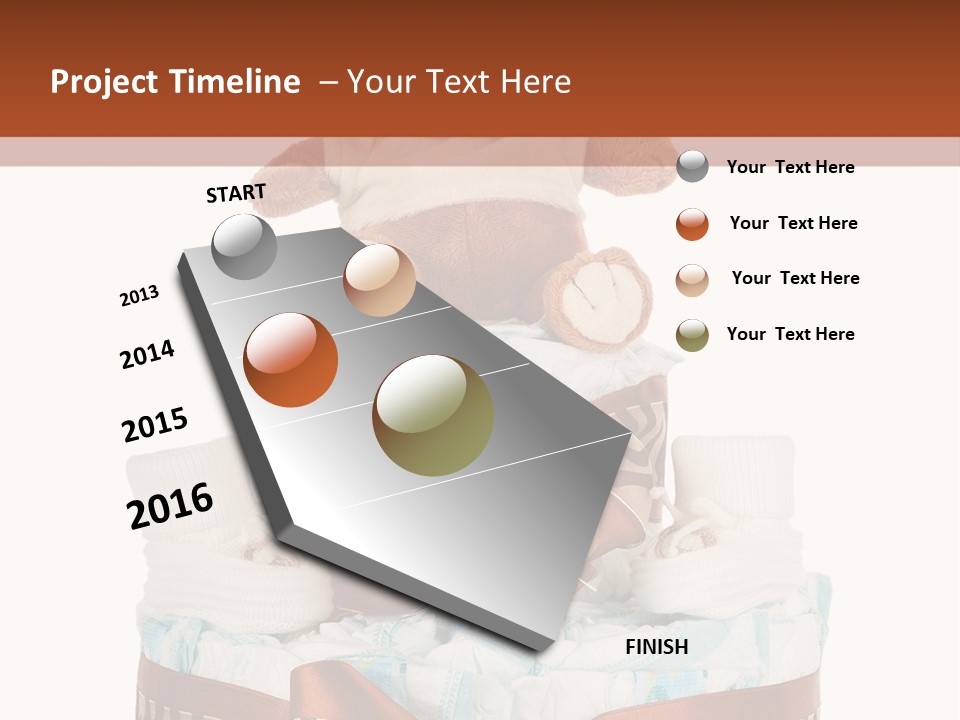 Project Timeline – Your Text Here

START

2013

2014

2015

2016

FINISH

Your Text Here

Your Text Here

Your Text Here

Your Text Here